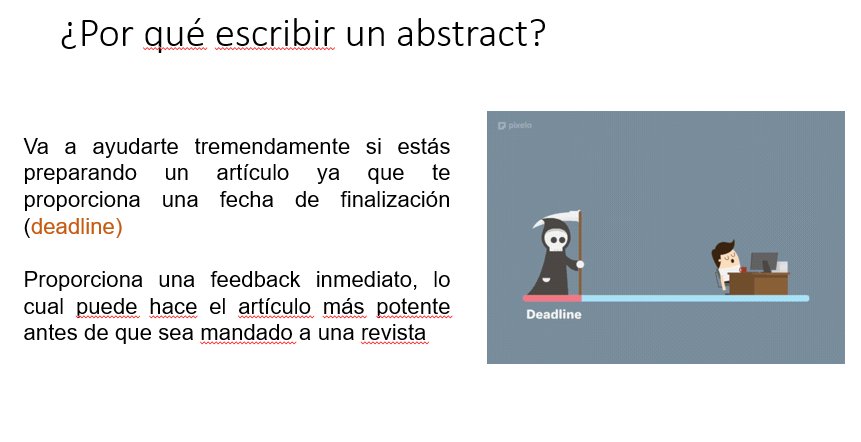 ¿Por qué escribir un abstract?

Va a ayudarte tremendamente si estás preparando un artículo ya que te proporciona una fecha de finalización (deadline)

Proporciona una feedback inmediato, lo cual puede hace el artículo más potente antes de que sea mandado a una revista

pixelo

Deadline